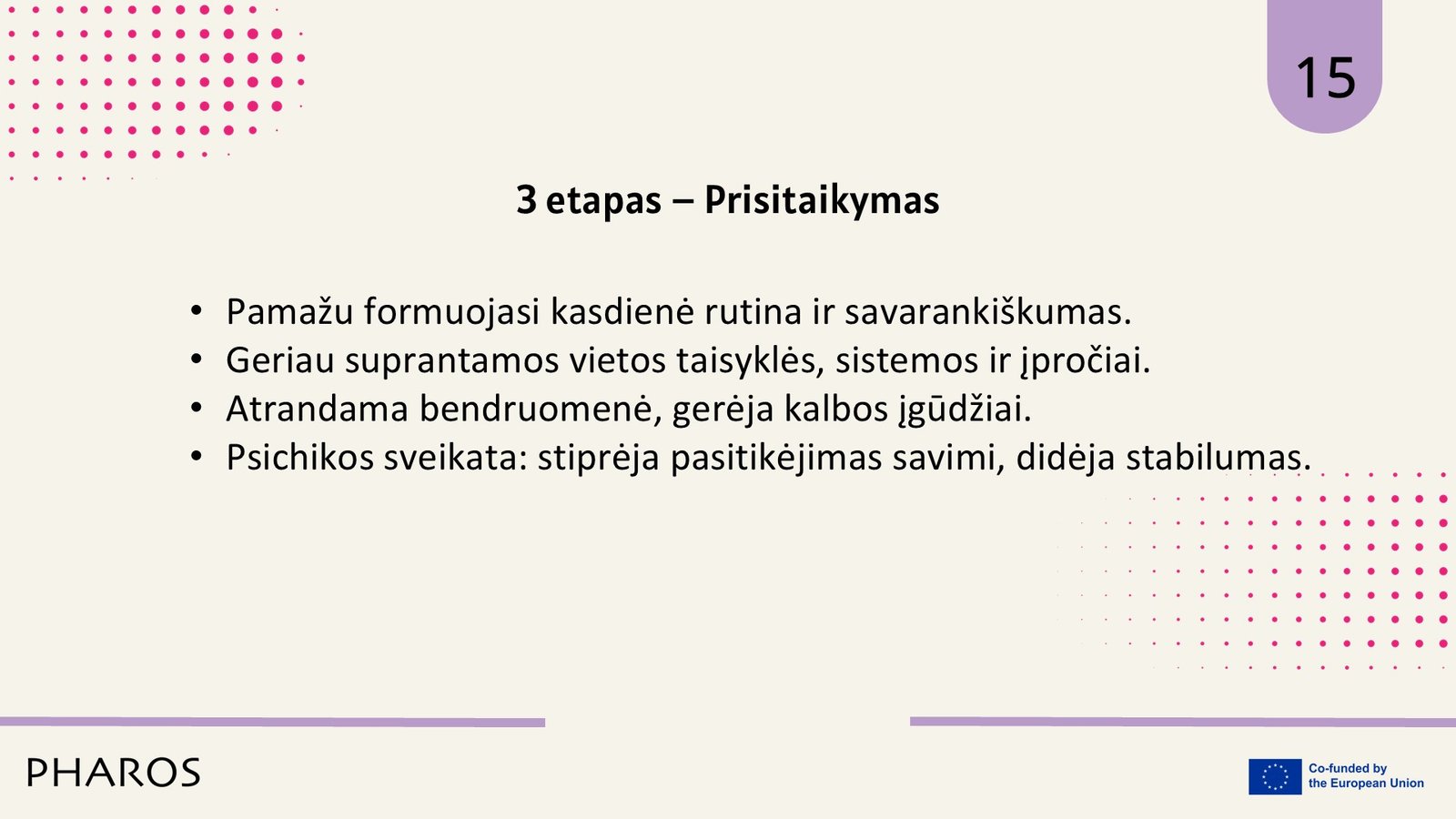 15

3 etapas – Prisitaikymas

• Pamažu formuojasi kasdienė rutina ir savarankiškumas.
• Geriau suprantamos vietos taisyklės, sistemos ir įpročiai.
• Atrandama bendruomenė, gerėja kalbos įgūdžiai.
• Psichikos sveikata: stiprėja pasitikėjimas savimi, didėja stabilumas.

PHAROS

Co-funded by the European Union